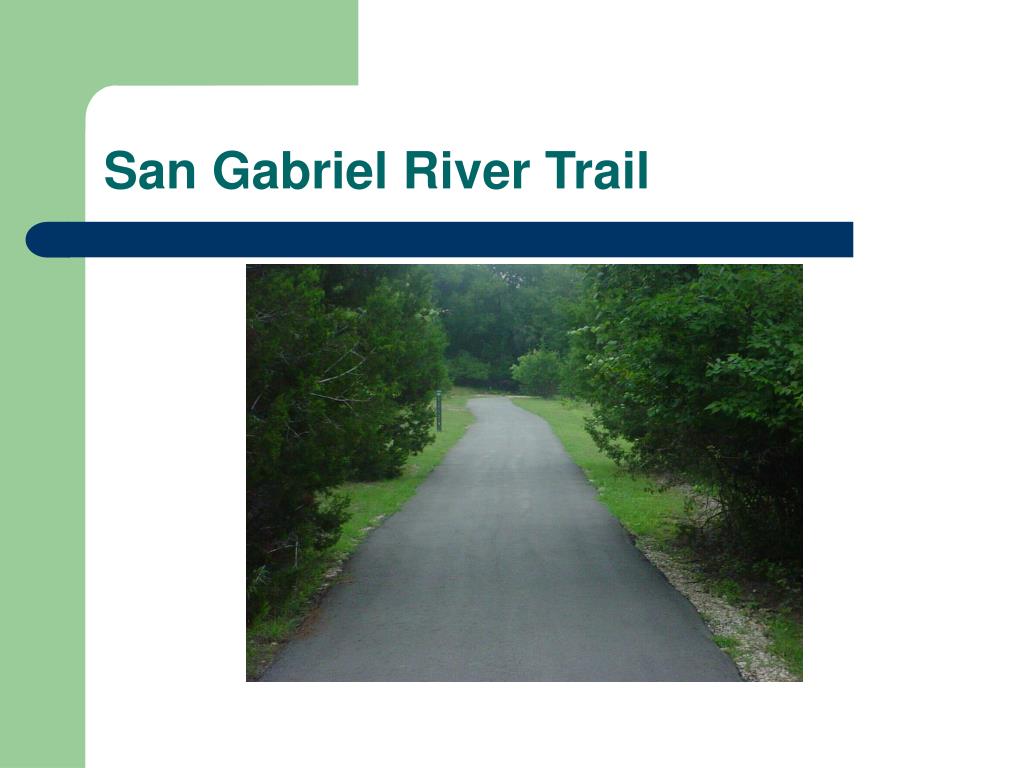 San Gabriel River Trail